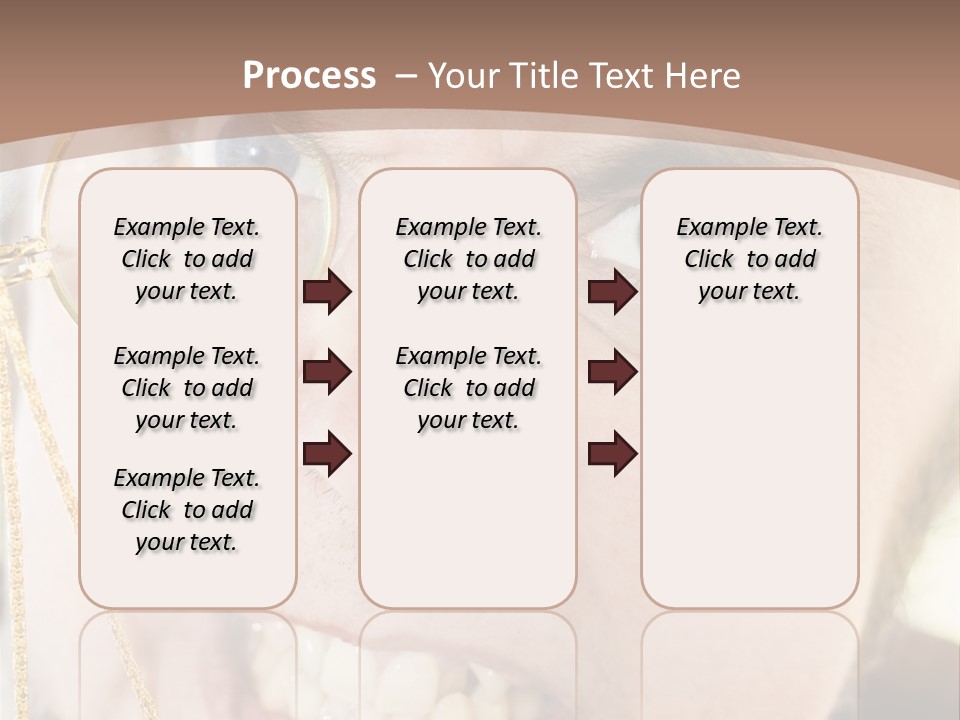 Process – Your Title Text Here

Example Text. Click to add your text.

Example Text. Click to add your text.

Example Text. Click to add your text.

Example Text. Click to add your text.

Example Text. Click to add your text.

Example Text. Click to add your text.